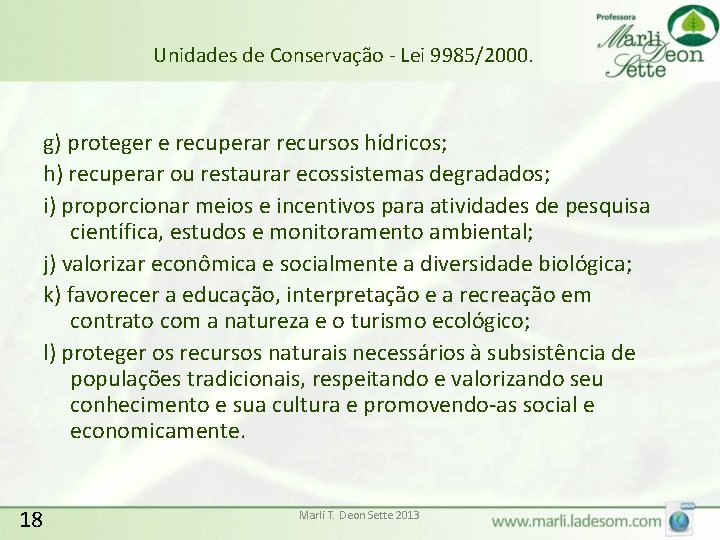 Unidades de Conservação - Lei 9985/2000.

Professora
Marli Deon Sette

g) proteger e recuperar recursos hídricos;

h) recuperar ou restaurar ecossistemas degradados;

i) proporcionar meios e incentivos para atividades de pesquisa científica, estudos e monitoramento ambiental;

j) valorizar econômica e socialmente a diversidade biológica;

k) favorecer a educação, interpretação e a recreação em contrato com a natureza e o turismo ecológico;

l) proteger os recursos naturais necessários à subsistência de populações tradicionais, respeitando e valorizando seu conhecimento e sua cultura e promovendo-as social e economicamente.

18

Marli T. Deon Sette 2013

www.marli.ladesom.com